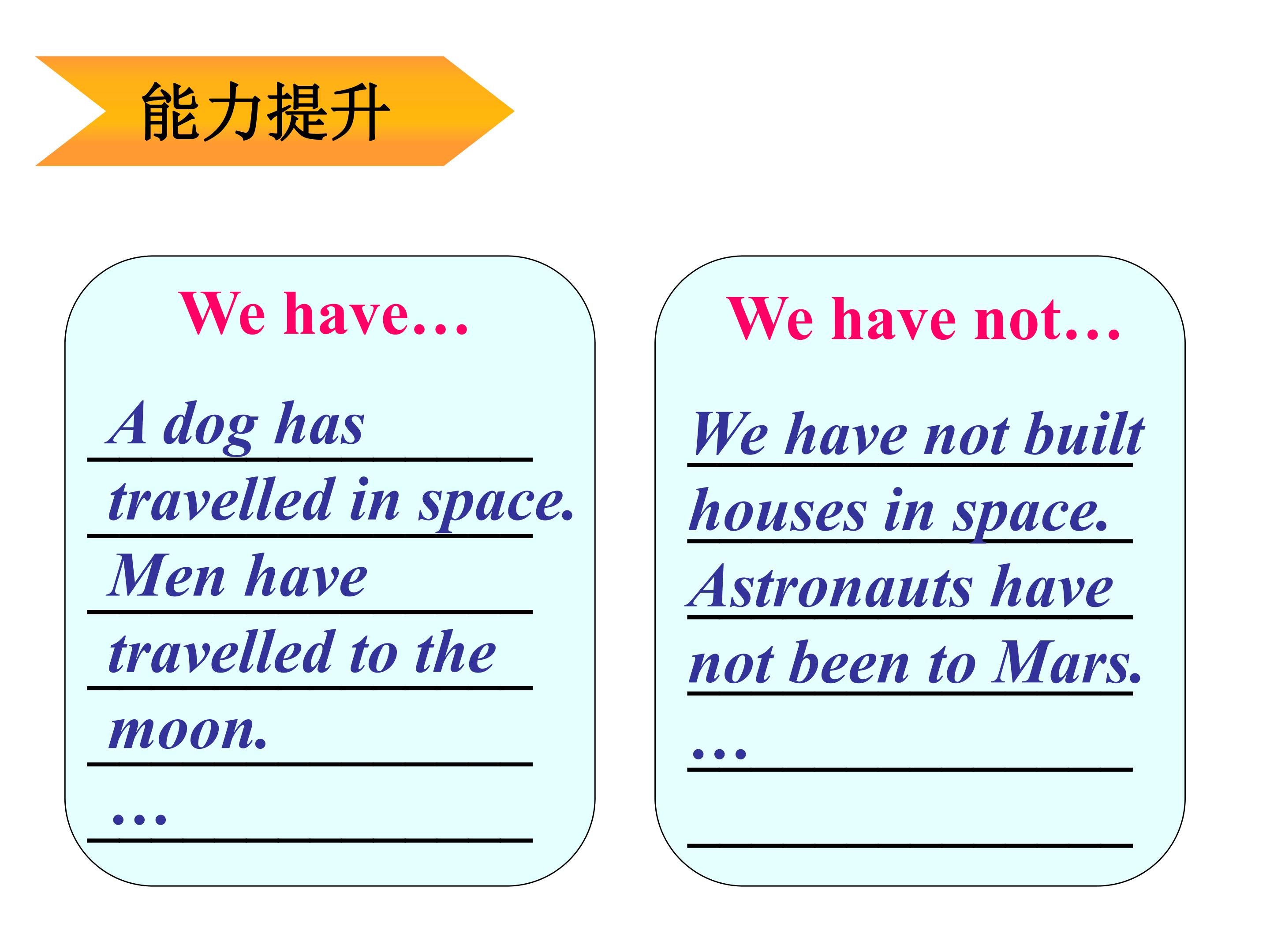 能力提升

We have…

A dog has travelled in space.
Men have travelled to the moon.
…

We have not…

We have not built houses in space.
Astronauts have not been to Mars.
…